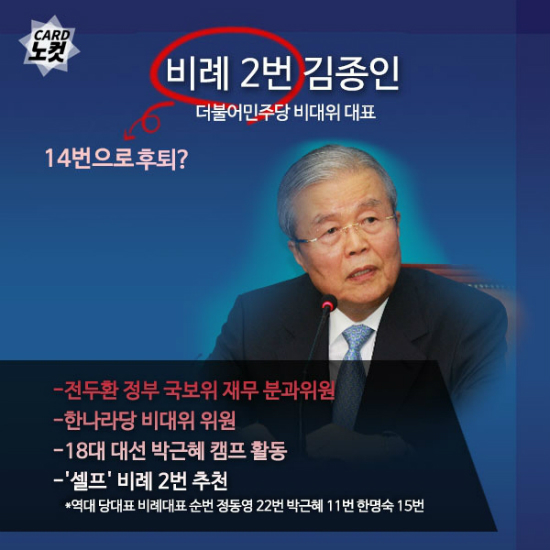 CARD 노컷

비례 2번 김종인
더불어민주당 비대위 대표

14번으로후퇴?

-전두환 정부 국보위 재무 분과위원
-한나라당 비대위 위원
-18대 대선 박근혜 캠프 활동
-'셀프' 비례 2번 추천
*역대 당대표 비례대표 순번 정동영 22번 박근혜 11번 한명숙 15번